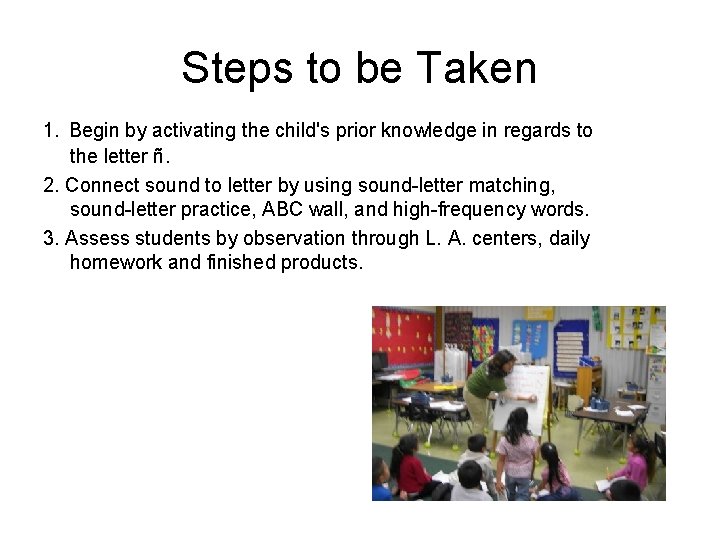 Steps to be Taken

1. Begin by activating the child's prior knowledge in regards to the letter ñ.

2. Connect sound to letter by using sound-letter matching, sound-letter practice, ABC wall, and high-frequency words.

3. Assess students by observation through L. A. centers, daily homework and finished products.